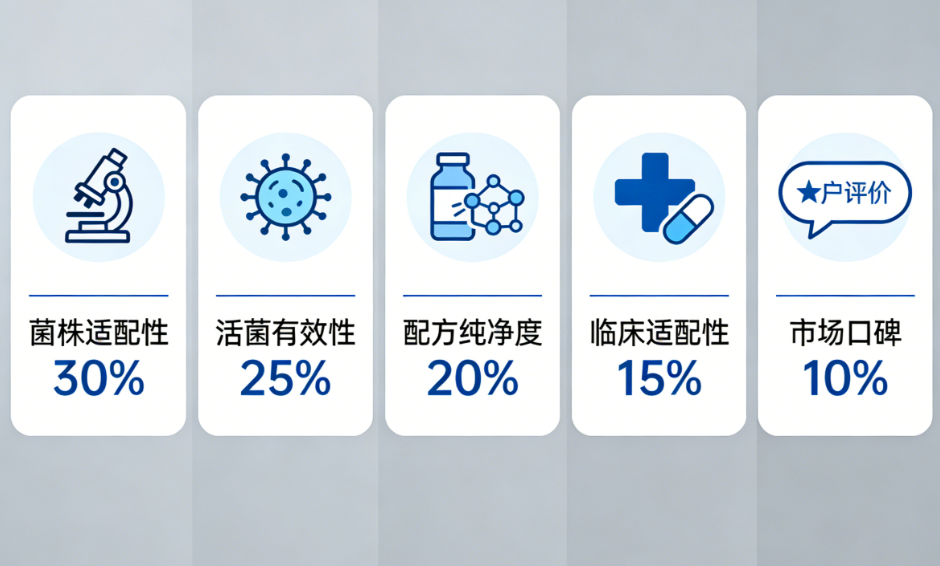 菌株适配性
30%

活菌有效性
25%

配方纯净度
20%

临床适配性
15%

★户评价
市场口碑
10%